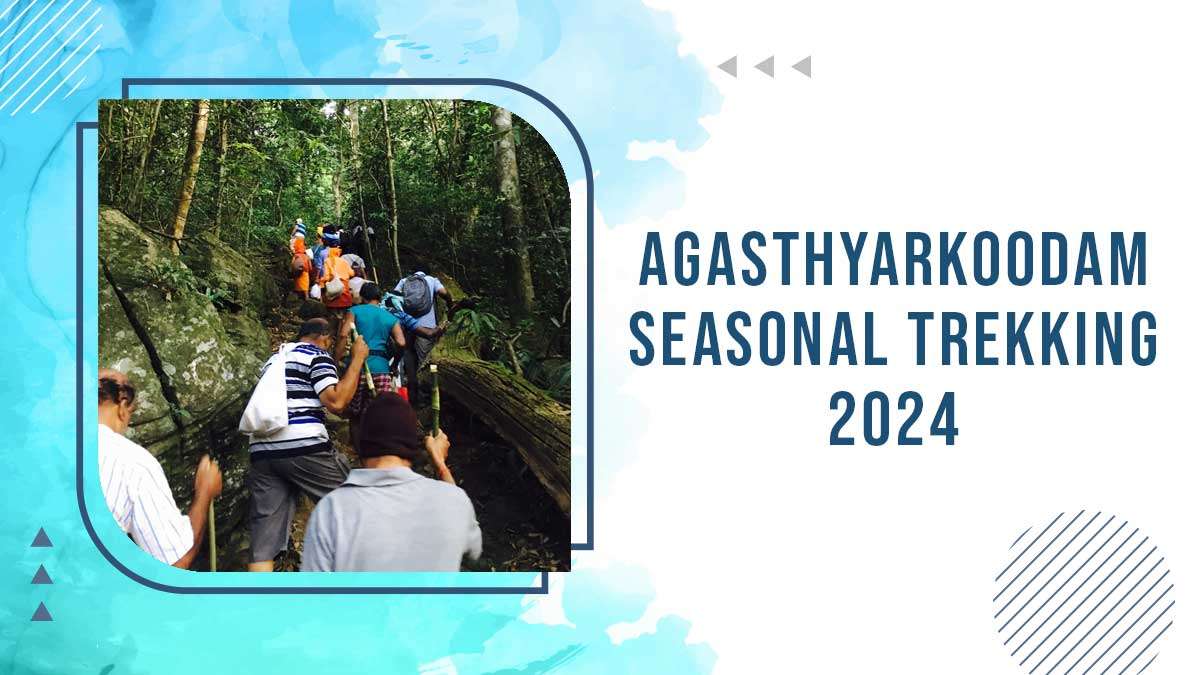 AGASTHYARKOODAM SEASONAL TREKKING 2024